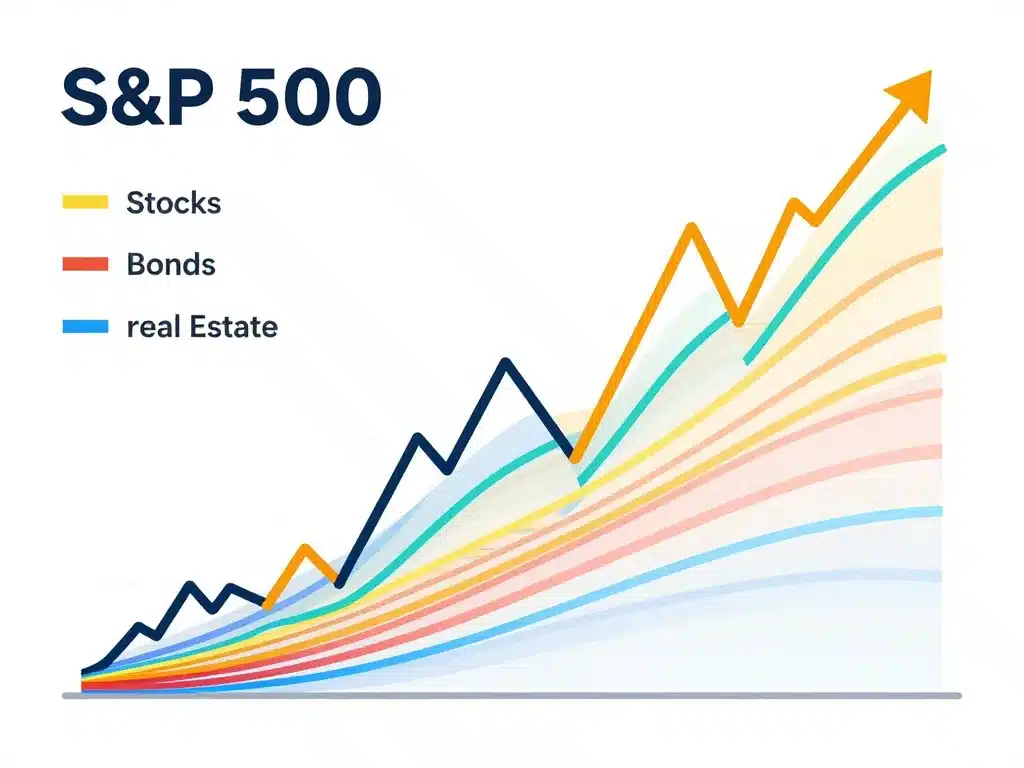 S&P 500

Stocks

Bonds

real Estate